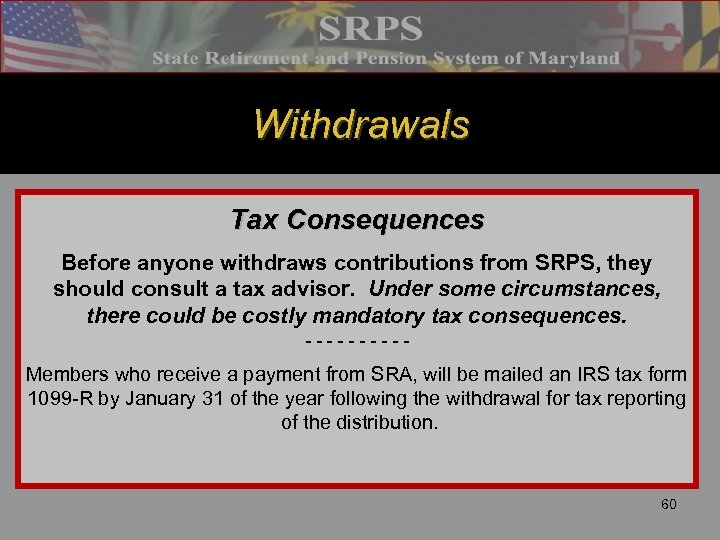 SRPS
State Retirement and Pension System of Maryland

Withdrawals

Tax Consequences

Before anyone withdraws contributions from SRPS, they should consult a tax advisor. Under some circumstances, there could be costly mandatory tax consequences.

- - - - - - - - - -

Members who receive a payment from SRA, will be mailed an IRS tax form 1099-R by January 31 of the year following the withdrawal for tax reporting of the distribution.

60